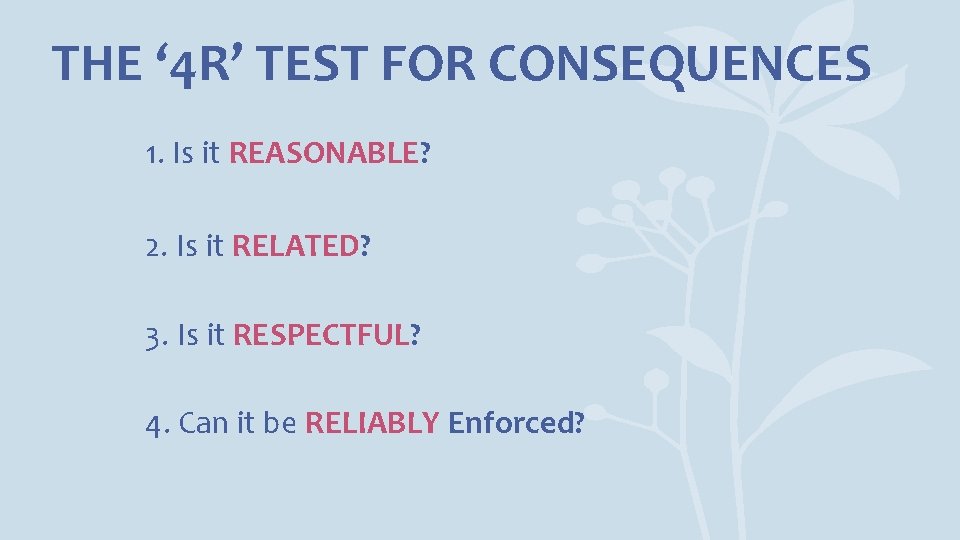 THE ‘4R’ TEST FOR CONSEQUENCES

1. Is it REASONABLE?

2. Is it RELATED?

3. Is it RESPECTFUL?

4. Can it be RELIABLY Enforced?